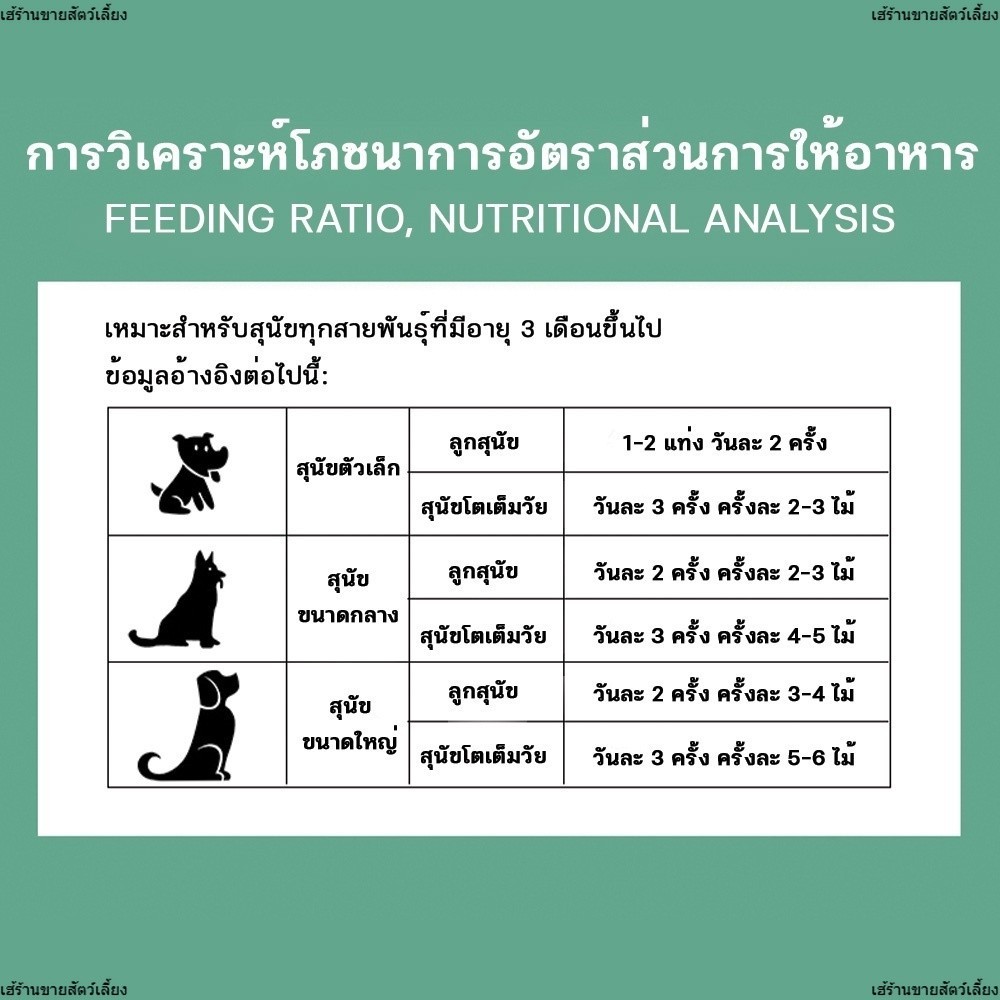 เฮ้ร้านขายสัตว์เลี้ยง

เฮ้ร้านขายสัตว์เลี้ยง

การวิเคราะห์โภชนาการอัตราส่วนการให้อาหาร

FEEDING RATIO, NUTRITIONAL ANALYSIS

เหมาะสำหรับสุนัขทุกสายพันธุ์ที่มีอายุ 3 เดือนขึ้นไป
ข้อมูลอ้างอิงต่อไปนี้:

| | | | |
|---|---|---|---|
| | สุนัขตัวเล็ก | ลูกสุนัข | 1-2 แท่ง วันละ 2 ครั้ง |
| | | สุนัขโตเต็มวัย | วันละ 3 ครั้ง ครั้งละ 2-3 ไม้ |
| | สุนัข ขนาดกลาง | ลูกสุนัข | วันละ 2 ครั้ง ครั้งละ 2-3 ไม้ |
| | | สุนัขโตเต็มวัย | วันละ 3 ครั้ง ครั้งละ 4-5 ไม้ |
| | สุนัข ขนาดใหญ่ | ลูกสุนัข | วันละ 2 ครั้ง ครั้งละ 3-4 ไม้ |
| | | สุนัขโตเต็มวัย | วันละ 3 ครั้ง ครั้งละ 5-6 ไม้ |

เฮ้ร้านขายสัตว์เลี้ยง

เฮ้ร้านขายสัตว์เลี้ยง